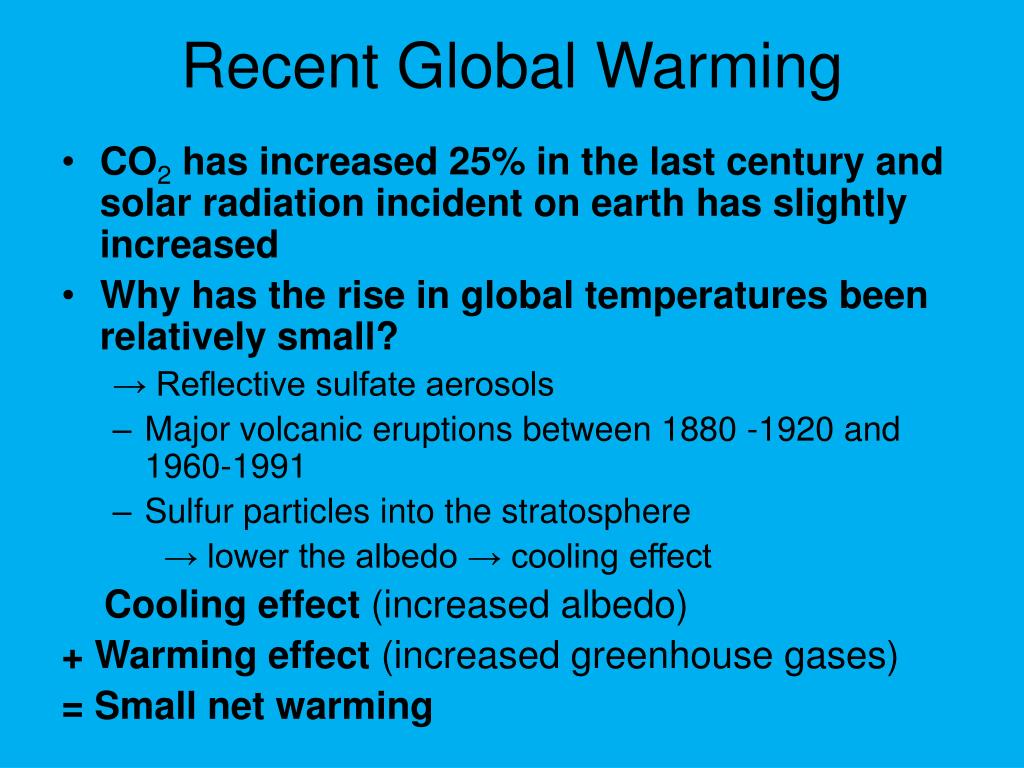 Recent Global Warming

• $CO_2$ has increased 25% in the last century and solar radiation incident on earth has slightly increased
• Why has the rise in global temperatures been relatively small?
→ Reflective sulfate aerosols
– Major volcanic eruptions between 1880 -1920 and 1960-1991
– Sulfur particles into the stratosphere
→ lower the albedo → cooling effect

Cooling effect (increased albedo)
+ Warming effect (increased greenhouse gases)
= Small net warming